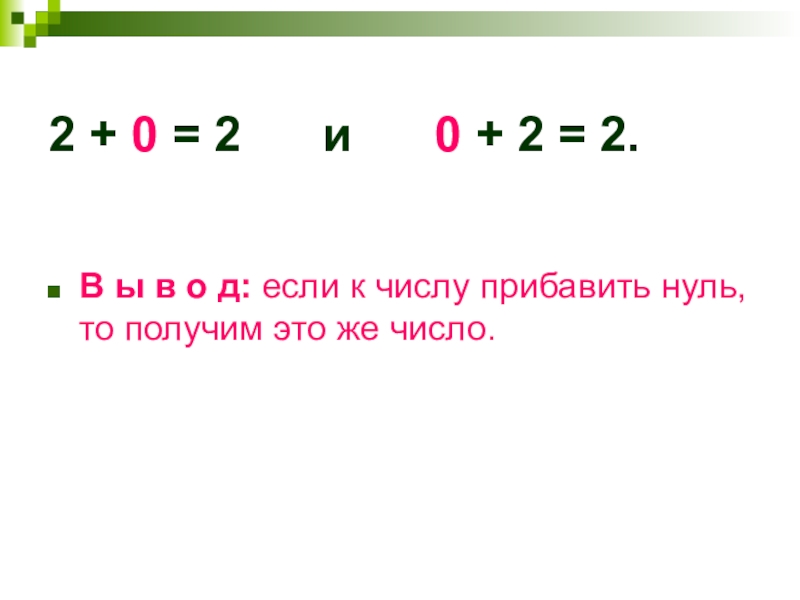 $2 + 0 = 2$ и $0 + 2 = 2$.

В ы в о д: если к числу прибавить нуль, то получим это же число.